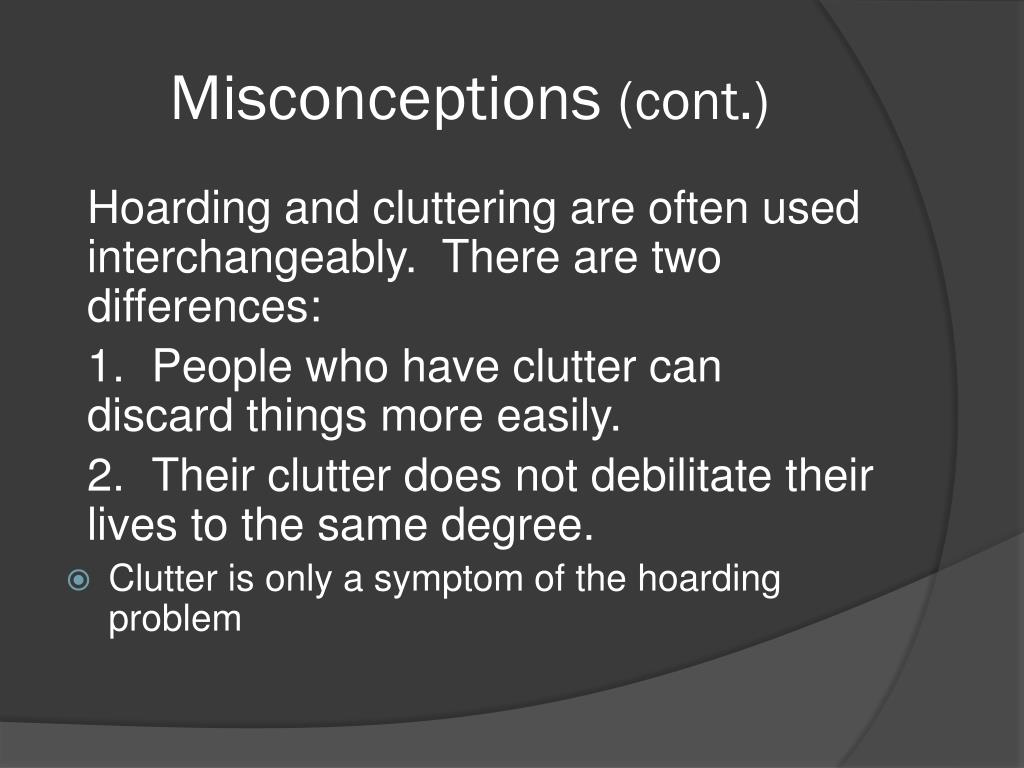 Misconceptions (cont.)

Hoarding and cluttering are often used interchangeably. There are two differences:

1. People who have clutter can discard things more easily.

2. Their clutter does not debilitate their lives to the same degree.

Clutter is only a symptom of the hoarding problem